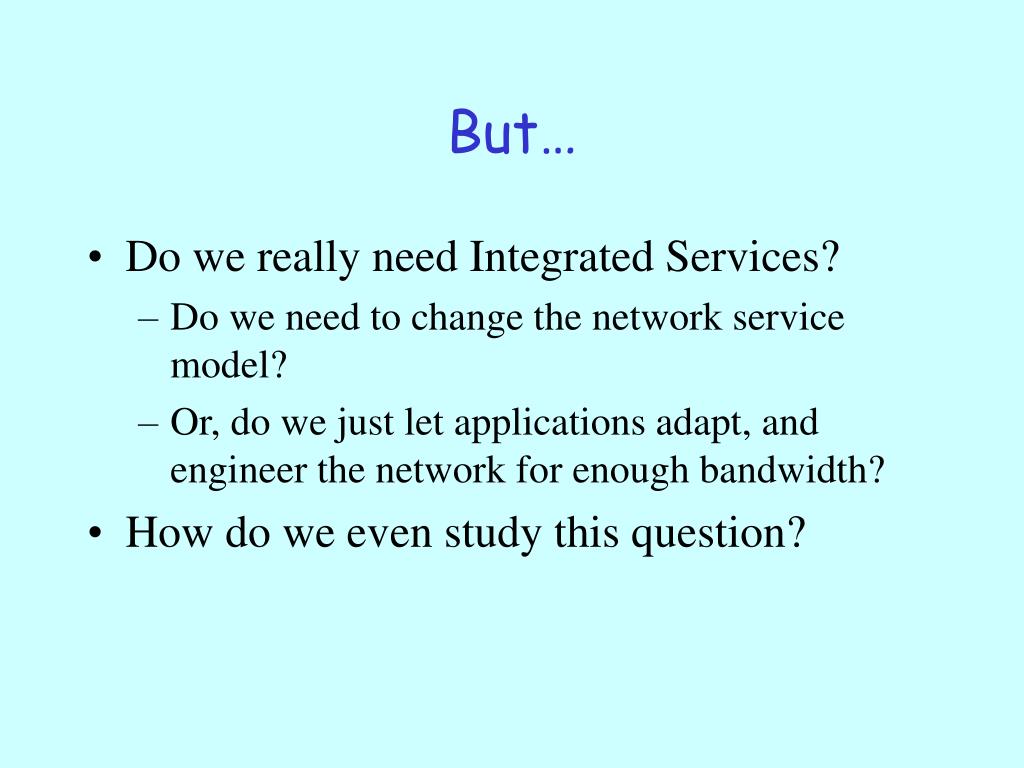 But…

• Do we really need Integrated Services?
– Do we need to change the network service model?
– Or, do we just let applications adapt, and engineer the network for enough bandwidth?
• How do we even study this question?